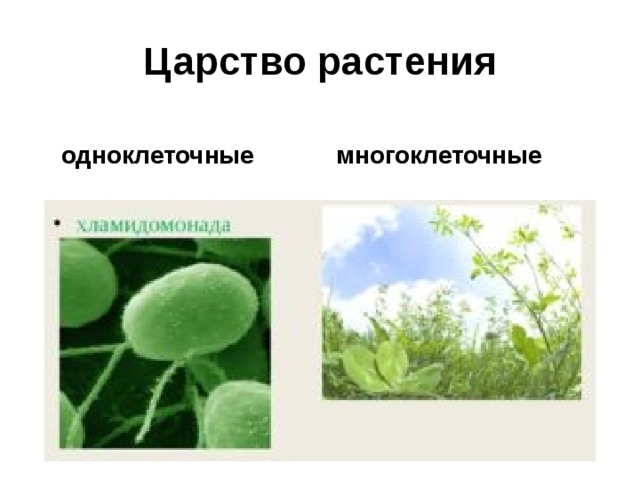 Царство растения

одноклеточные

многоклеточные

• хламидомонада